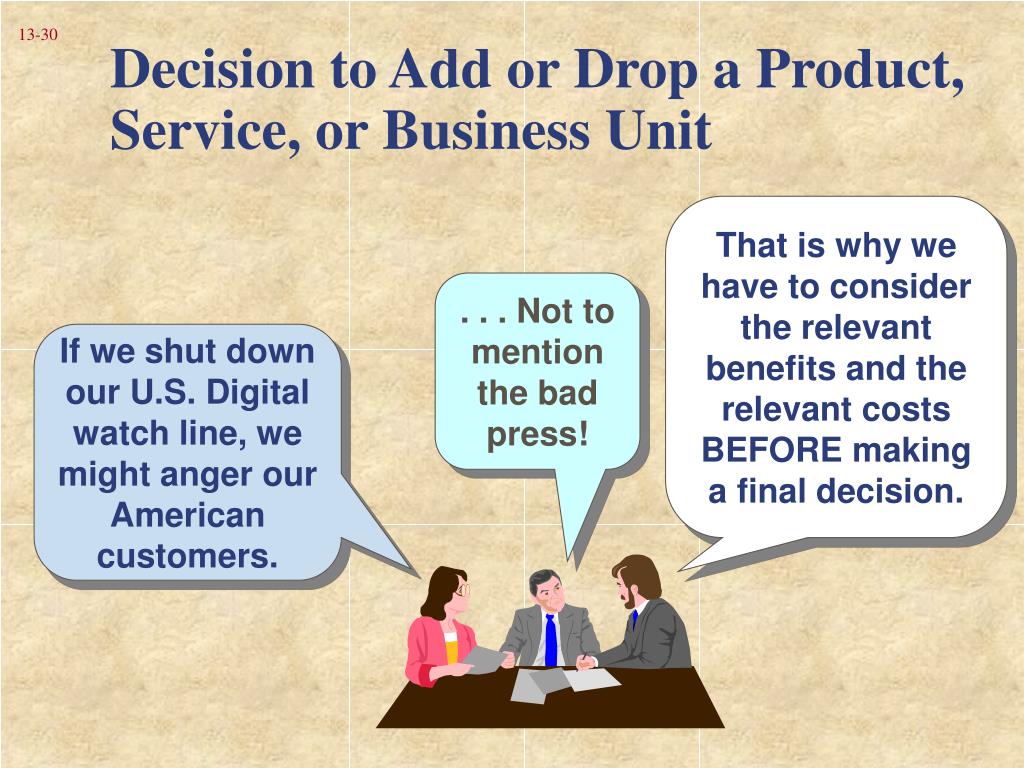 13-30

Decision to Add or Drop a Product, Service, or Business Unit

If we shut down our U.S. Digital watch line, we might anger our American customers.

. . . Not to mention the bad press!

That is why we have to consider the relevant benefits and the relevant costs BEFORE making a final decision.